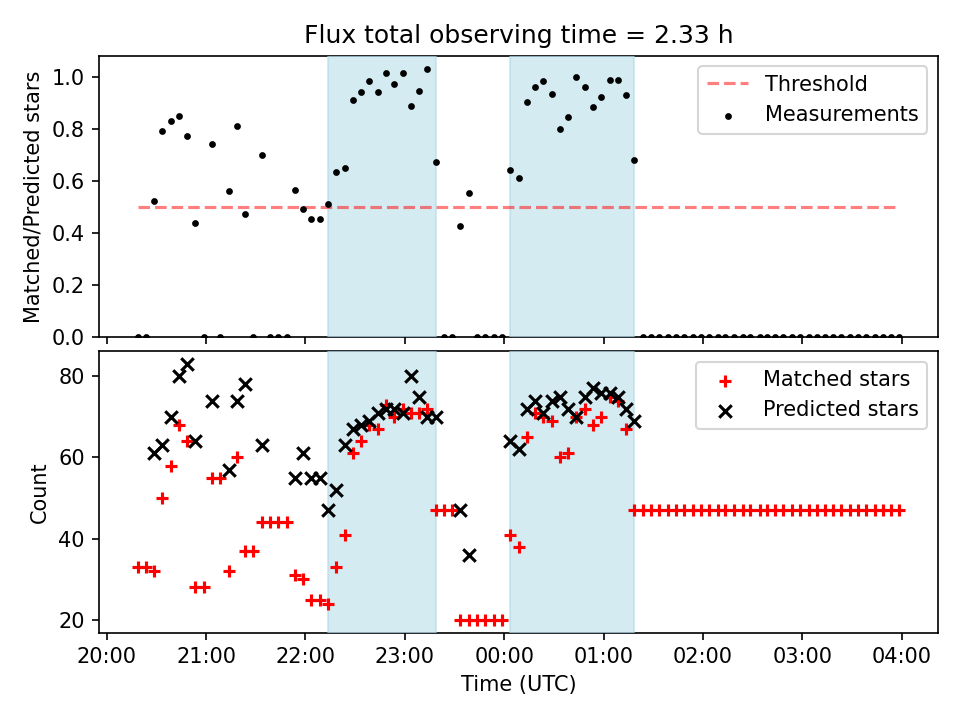 Flux total observing time = 2.33 h

Matched/Predicted stars

1.0
0.8
0.6
0.4
0.2
0.0

Threshold
Measurements

Count

80
60
40
20

Matched stars
Predicted stars

20:00 21:00 22:00 23:00 00:00 01:00 02:00 03:00 04:00

Time (UTC)